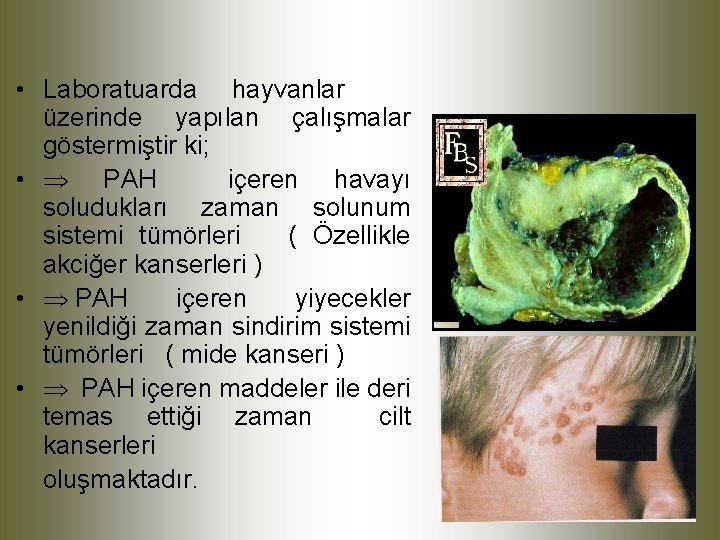 • Laboratuarda hayvanlar üzerinde yapılan çalışmalar göstermiştir ki;

• $\Rightarrow$ PAH içeren havayı soludukları zaman solunum sistemi tümörleri ( Özellikle akciğer kanserleri )

• $\Rightarrow$ PAH içeren yiyecekler yenildiği zaman sindirim sistemi tümörleri ( mide kanseri )

• $\Rightarrow$ PAH içeren maddeler ile deri temas ettiği zaman cilt kanserleri

oluşmaktadır.

FBS